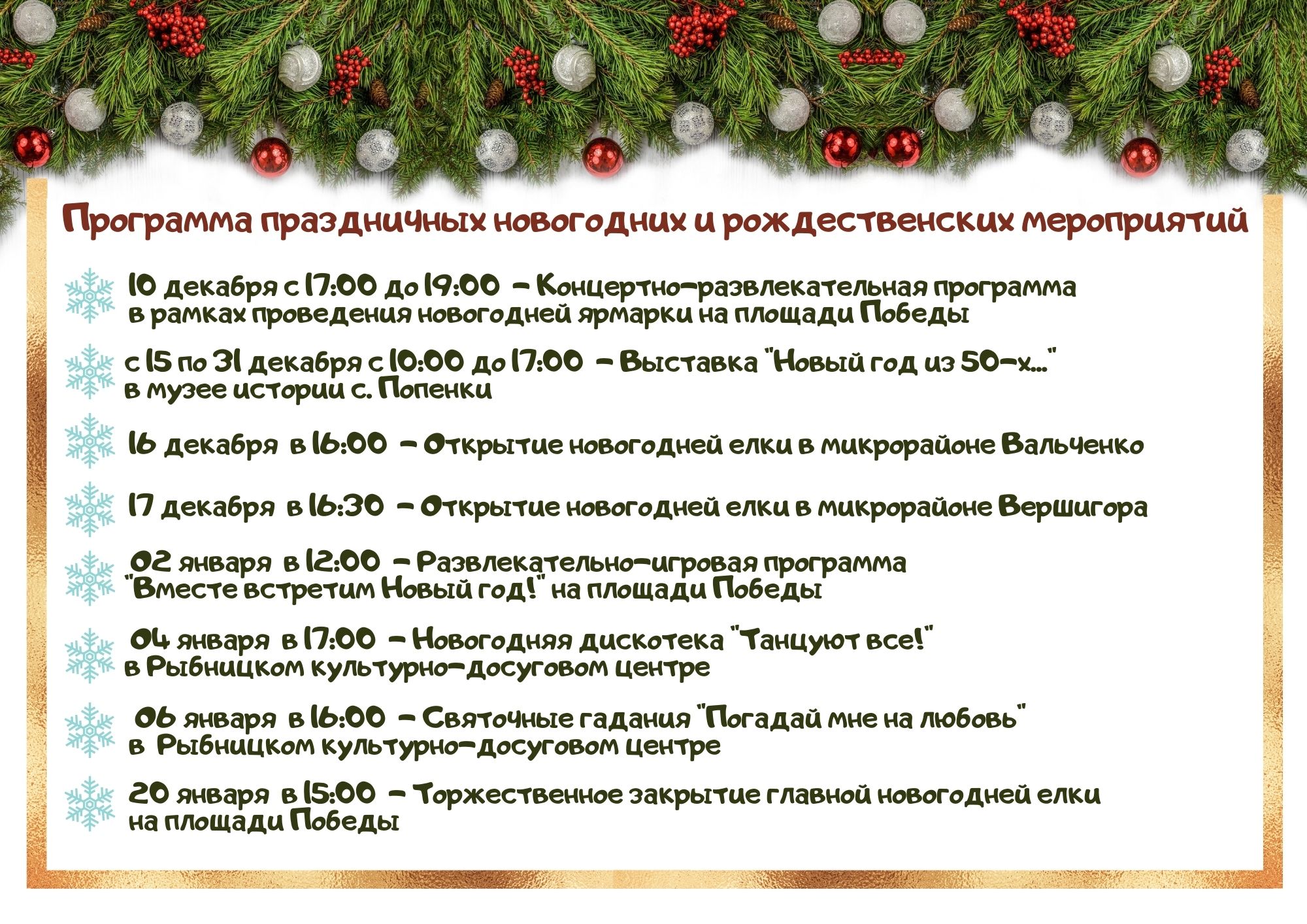 Программа праздничных новогодних и рождественских мероприятий

10 декабря с 17:00 до 19:00 – Концертно-развлекательная программа в рамках проведения новогодней ярмарки на площади Победы

с 15 по 31 декабря с 10:00 до 17:00 – Выставка "Новый год из 50-х..." в музее истории с. Попенки

16 декабря в 16:00 – Открытие новогодней елки в микрорайоне Вальченко

17 декабря в 16:30 – Открытие новогодней елки в микрорайоне Вершигора

02 января в 12:00 – Развлекательно-игровая программа "Вместе встретим Новый год!" на площади Победы

04 января в 17:00 – Новогодняя дискотека "Танцуют все!" в Рыбницком культурно-досуговом центре

06 января в 16:00 – Святочные гадания "Погадай мне на любовь" в Рыбницком культурно-досуговом центре

20 января в 15:00 – Торжественное закрытие главной новогодней елки на площади Победы